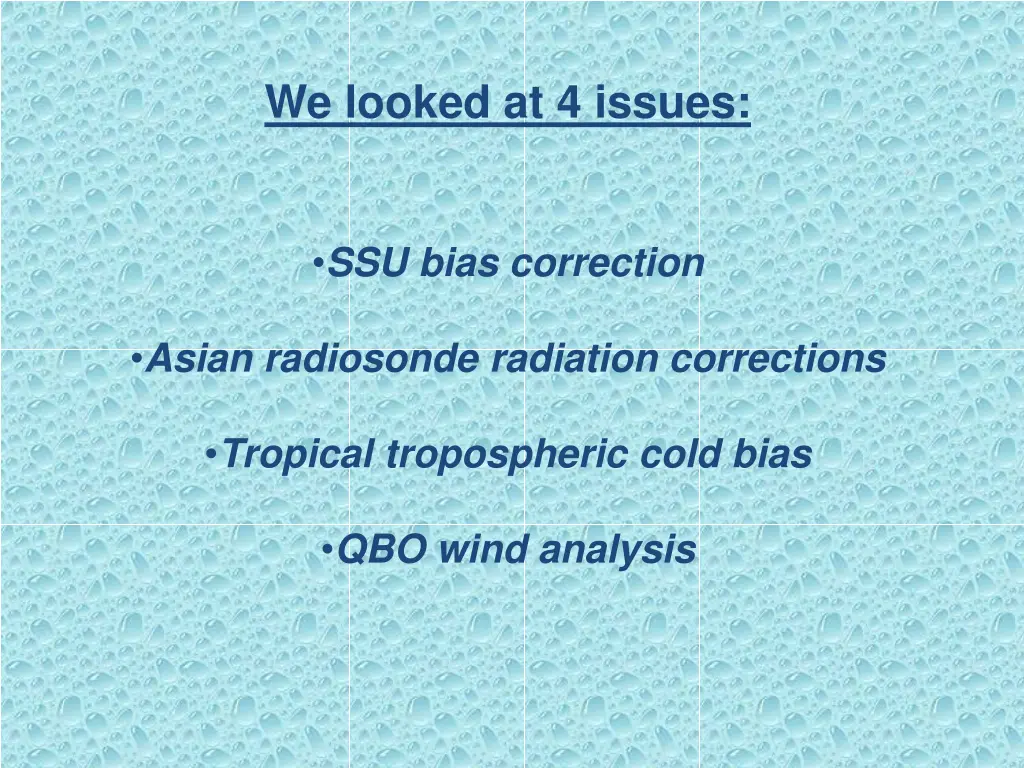 We looked at 4 issues:

•SSU bias correction

•Asian radiosonde radiation corrections

•Tropical tropospheric cold bias

•QBO wind analysis